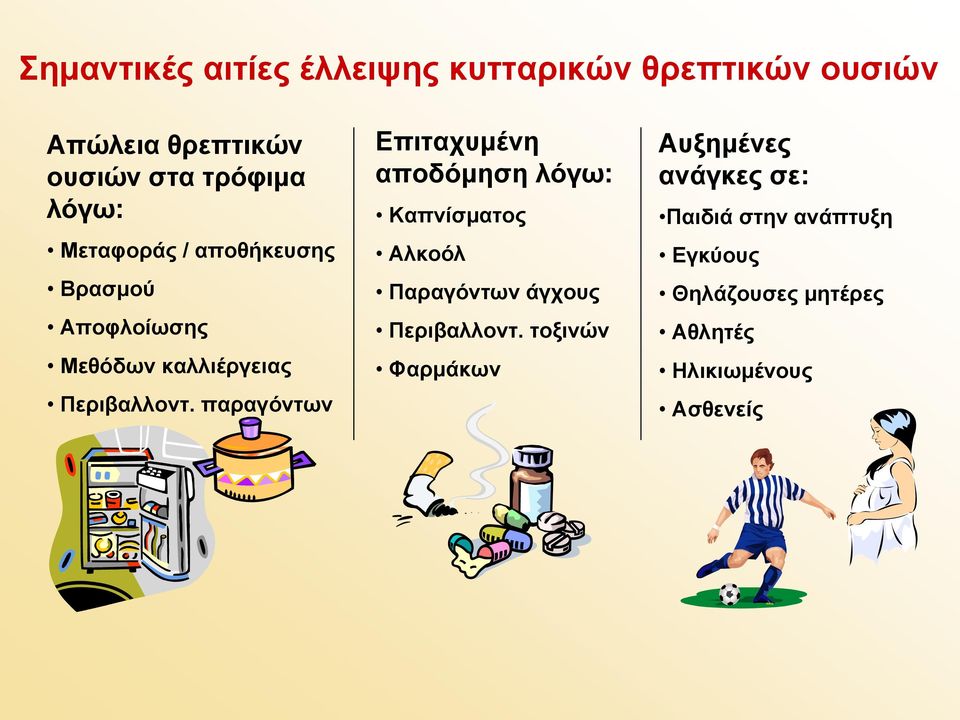 Σημαντικές αιτίες έλλειψης κυτταρικών θρεπτικών ουσιών

Απώλεια θρεπτικών ουσιών στα τρόφιμα λόγω:

• Μεταφοράς / αποθήκευσης
• Βρασμού
• Αποφλοίωσης
• Μεθόδων καλλιέργειας
• Περιβαλλοντ. παραγόντων

Επιταχυμένη αποδόμηση λόγω:

• Καπνίσματος
• Αλκοόλ
• Παραγόντων άγχους
• Περιβαλλοντ. τοξινών
• Φαρμάκων

Αυξημένες ανάγκες σε:

•Παιδιά στην ανάπτυξη
• Εγκύους
• Θηλάζουσες μητέρες
• Αθλητές
• Ηλικιωμένους
• Ασθενείς